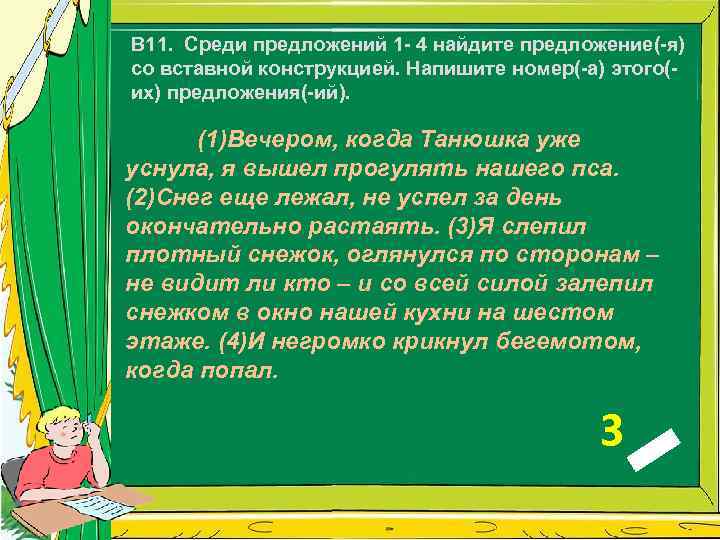 В11. Среди предложений 1- 4 найдите предложение(-я) со вставной конструкцией. Напишите номер(-а) этого(-их) предложения(-ий).

(1)Вечером, когда Танюшка уже уснула, я вышел прогулять нашего пса. (2)Снег еще лежал, не успел за день окончательно растаять. (3)Я слепил плотный снежок, оглянулся по сторонам – не видит ли кто – и со всей силой залепил снежком в окно нашей кухни на шестом этаже. (4)И негромко крикнул бегемотом, когда попал.

3